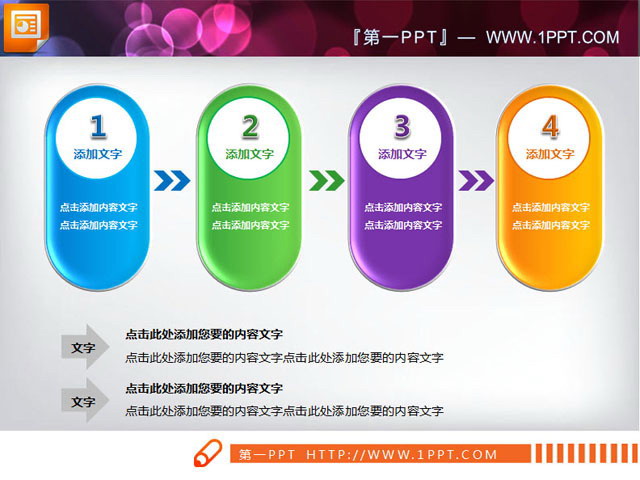 『第一PPT』— WWW.1PPT.COM

1
添加文字
点击添加内容文字
点击添加内容文字

2
添加文字
点击添加内容文字
点击添加内容文字

3
添加文字
点击添加内容文字
点击添加内容文字

4
添加文字
点击添加内容文字
点击添加内容文字

文字
点击此处添加您要的内容文字
点击此处添加您要的内容文字点击此处添加您要的内容文字

文字
点击此处添加您要的内容文字
点击此处添加您要的内容文字点击此处添加您要的内容文字

第一PPT HTTP://WWW.1PPT.COM